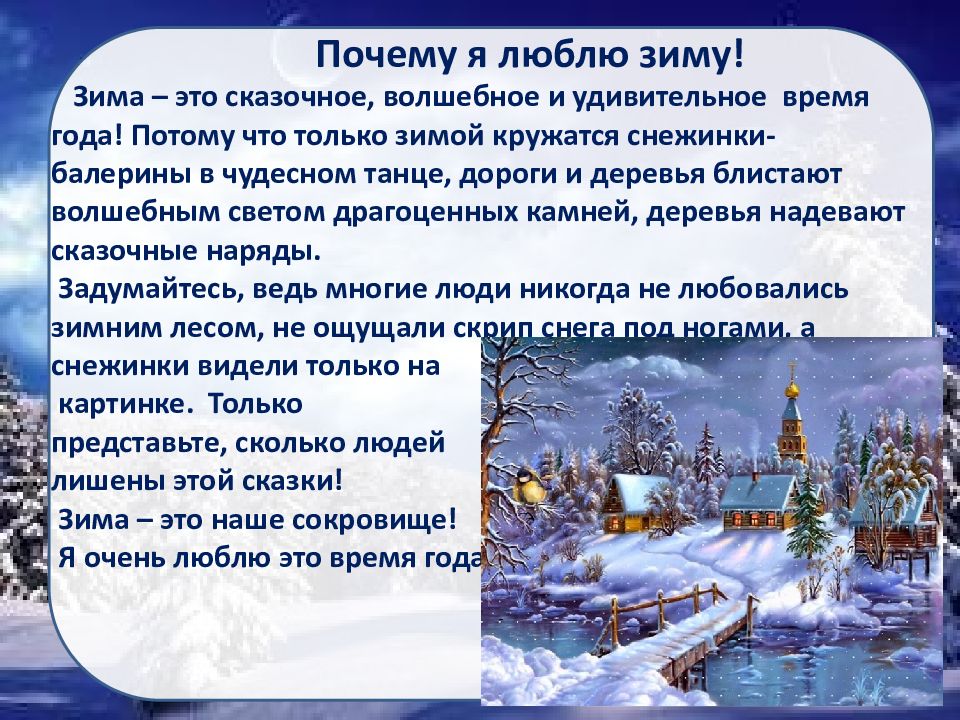 Почему я люблю зиму!

Зима – это сказочное, волшебное и удивительное время года! Потому что только зимой кружатся снежинки-балерины в чудесном танце, дороги и деревья блистают волшебным светом драгоценных камней, деревья надевают сказочные наряды.

Задумайтесь, ведь многие люди никогда не любовались зимним лесом, не ощущали скрип снега под ногами, а снежинки видели только на картинке. Только представьте, сколько людей лишены этой сказки!

Зима – это наше сокровище!

Я очень люблю это время года